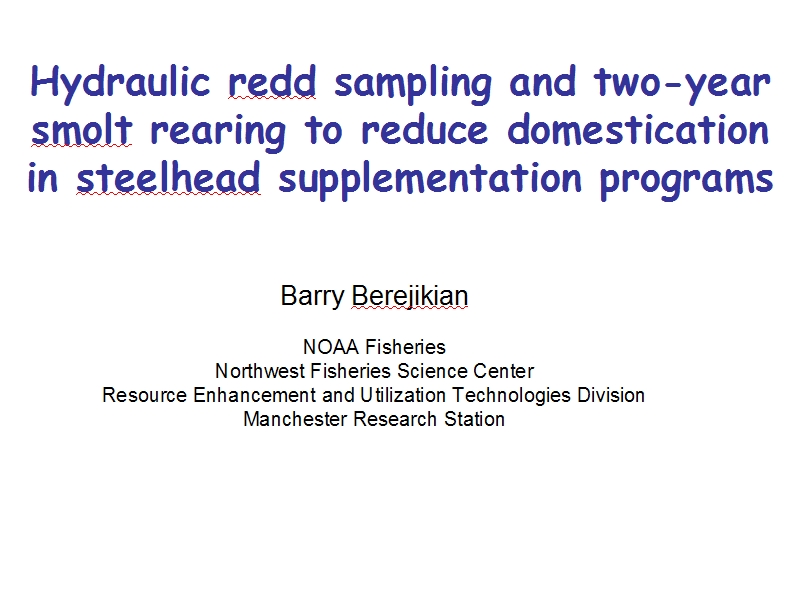 Hydraulic redd sampling and two-year smolt rearing to reduce domestication in steelhead supplementation programs

Barry Berejikian

NOAA Fisheries
Northwest Fisheries Science Center
Resource Enhancement and Utilization Technologies Division
Manchester Research Station